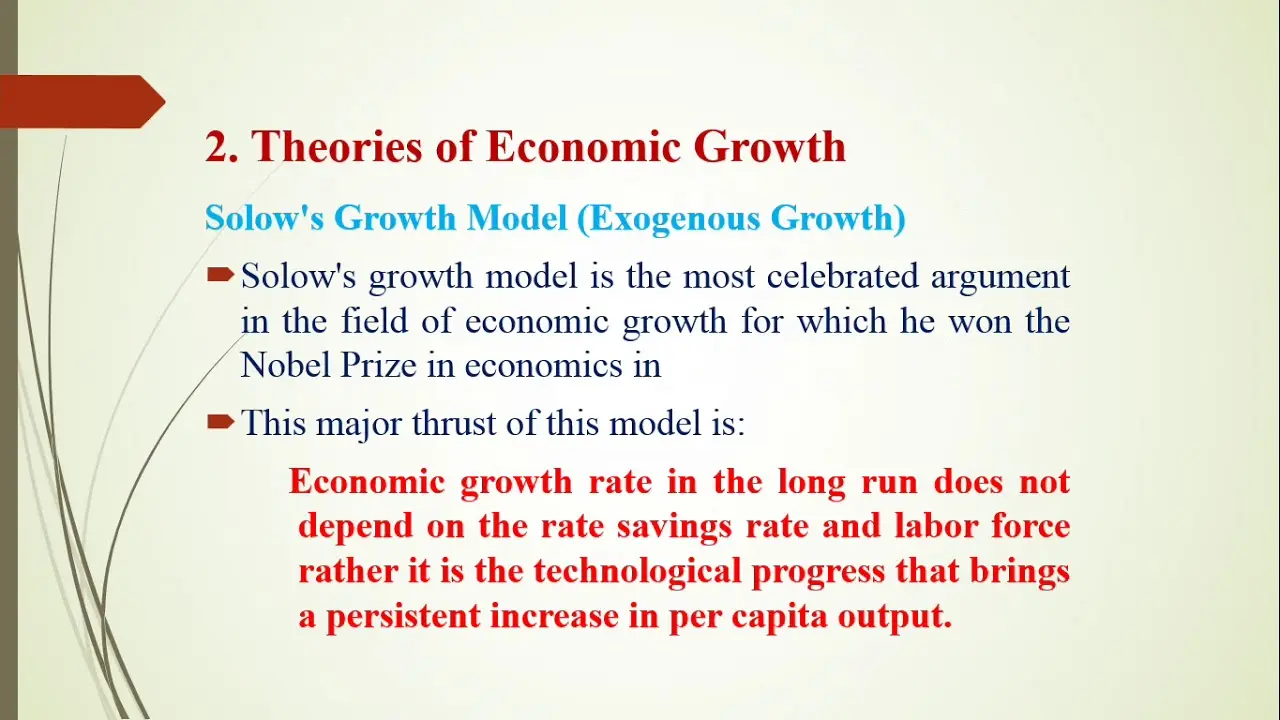 2. Theories of Economic Growth

Solow's Growth Model (Exogenous Growth)

Solow's growth model is the most celebrated argument in the field of economic growth for which he won the Nobel Prize in economics in

This major thrust of this model is:

Economic growth rate in the long run does not depend on the rate savings rate and labor force rather it is the technological progress that brings a persistent increase in per capita output.